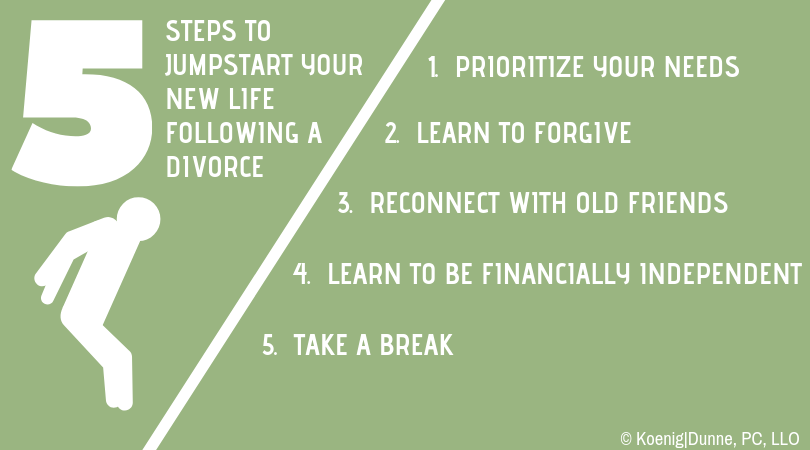 5

STEPS TO JUMPSTART YOUR NEW LIFE FOLLOWING A DIVORCE

1. PRIORITIZE YOUR NEEDS

2. LEARN TO FORGIVE

3. RECONNECT WITH OLD FRIENDS

4. LEARN TO BE FINANCIALLY INDEPENDENT

5. TAKE A BREAK

© Koenig|Dunne, PC, LLO